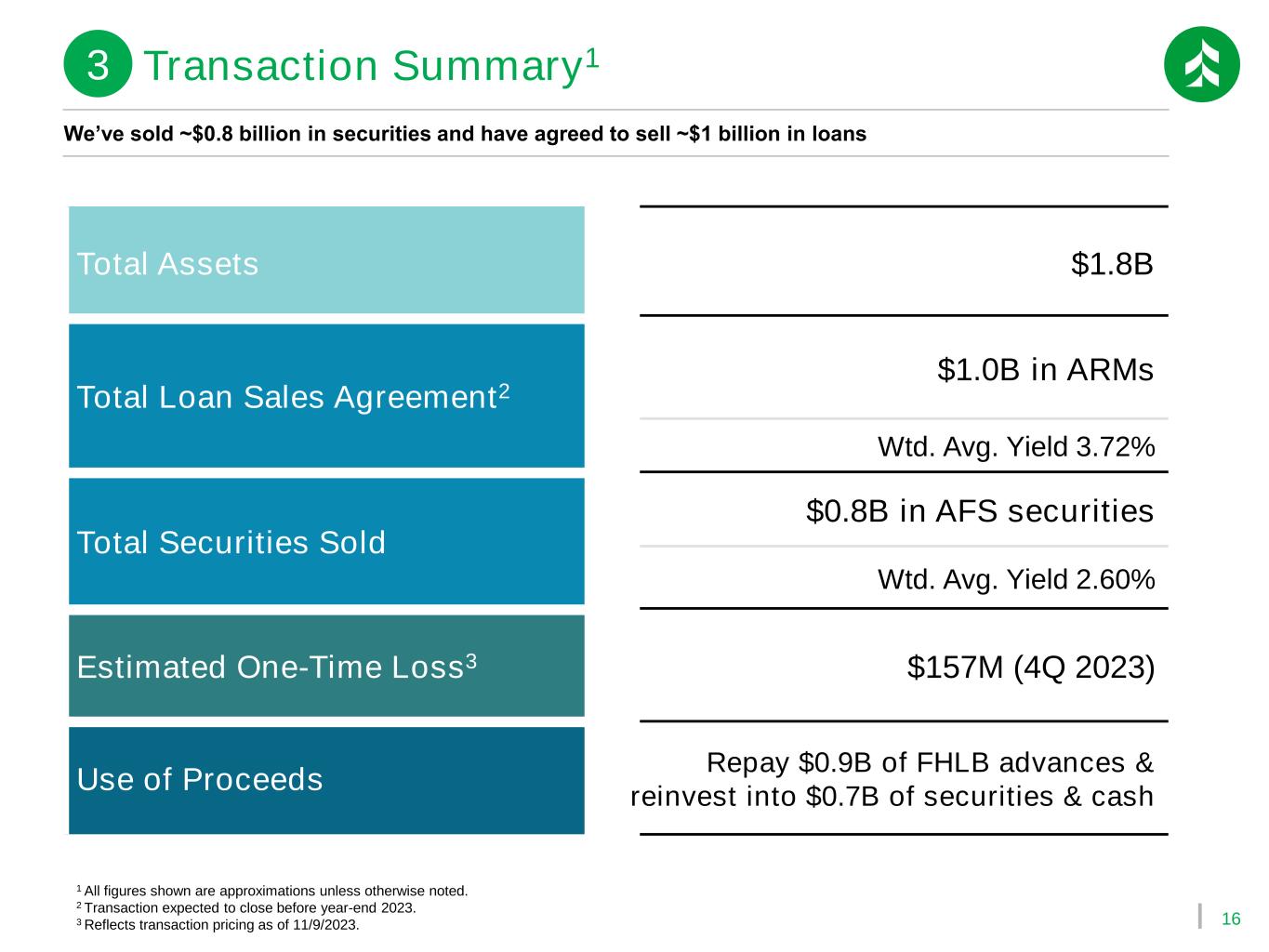 3 Transaction Summary$^{1}$

We've sold ~$0.8 billion in securities and have agreed to sell ~$1 billion in loans

Total Assets

$1.8B

Total Loan Sales Agreement$^{2}$

$1.0B in ARMs

Wtd. Avg. Yield 3.72%

Total Securities Sold

$0.8B in AFS securities

Wtd. Avg. Yield 2.60%

Estimated One-Time Loss$^{3}$

$157M (4Q 2023)

Use of Proceeds

Repay $0.9B of FHLB advances & reinvest into $0.7B of securities & cash

$^{1}$ All figures shown are approximations unless otherwise noted.
$^{2}$ Transaction expected to close before year-end 2023.
$^{3}$ Reflects transaction pricing as of 11/9/2023.

16